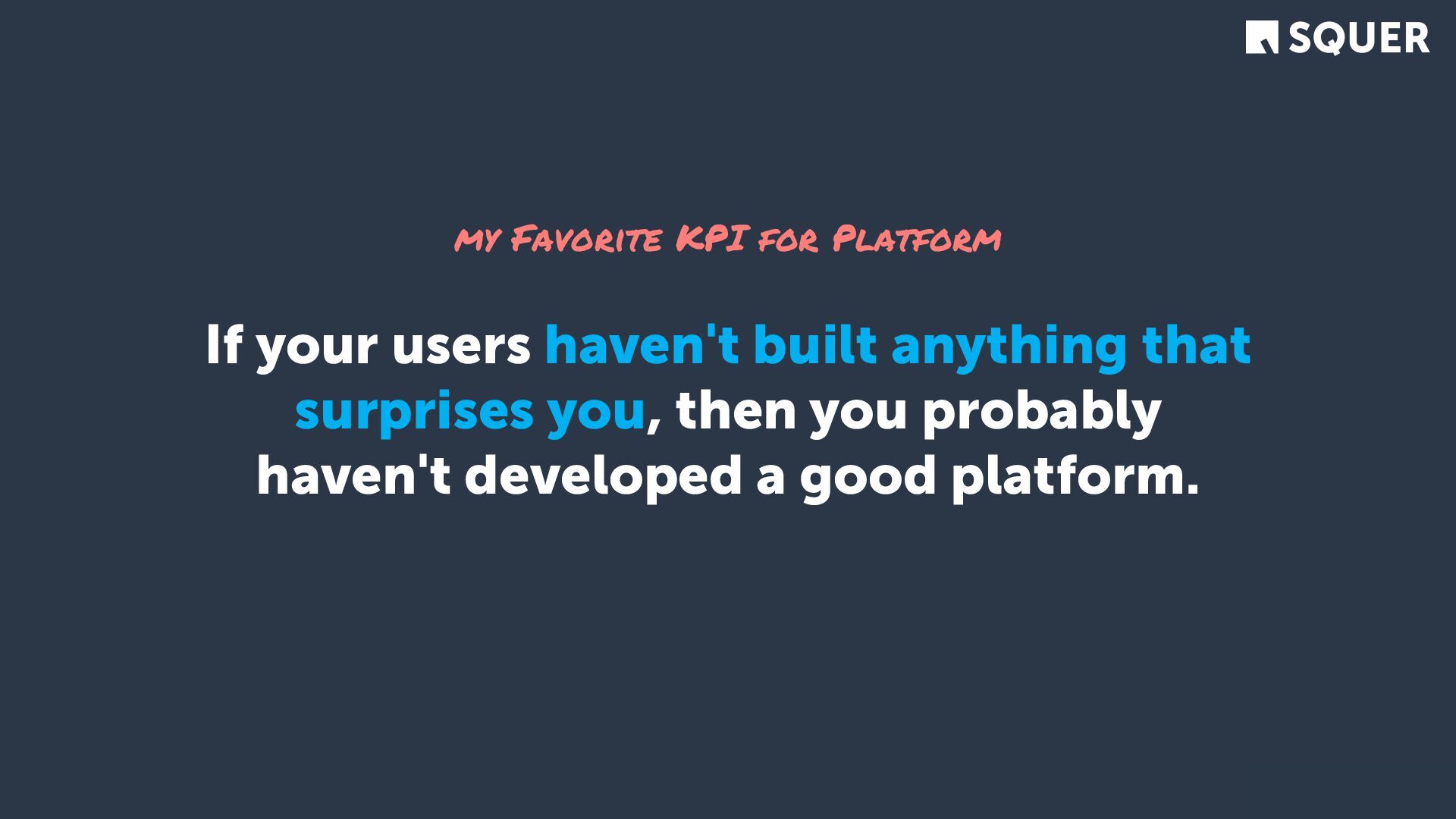 SQUER

my Favorite KPI for Platform

If your users haven't built anything that surprises you, then you probably haven't developed a good platform.